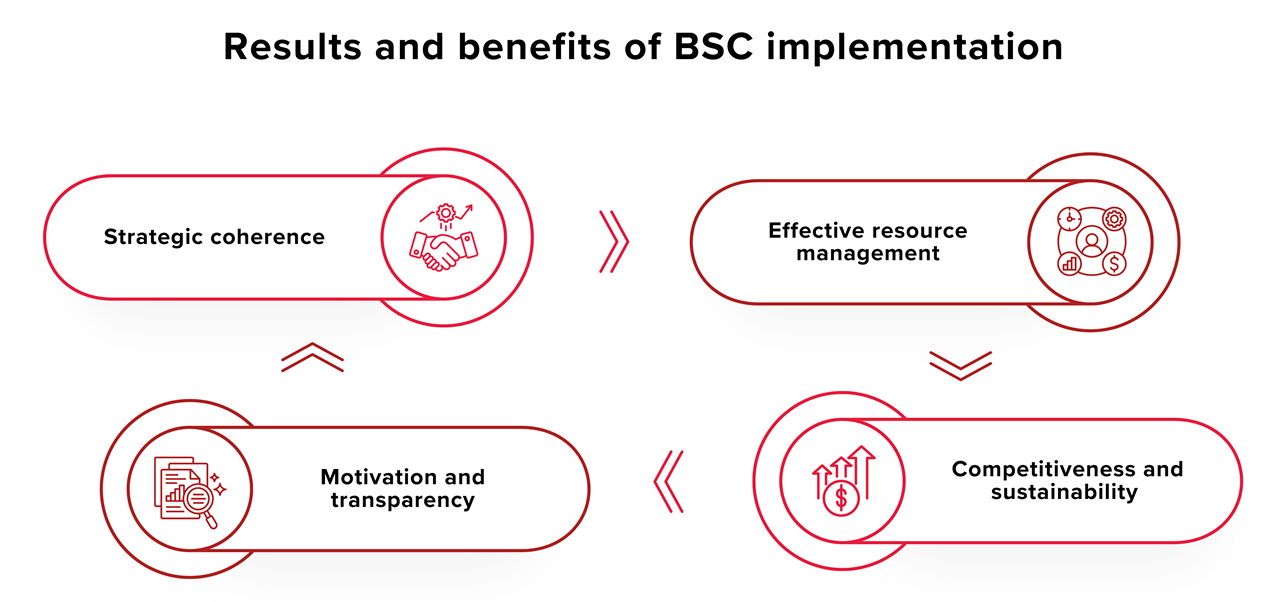 Results and benefits of BSC implementation

Strategic coherence

Effective resource management

Competitiveness and sustainability

Motivation and transparency